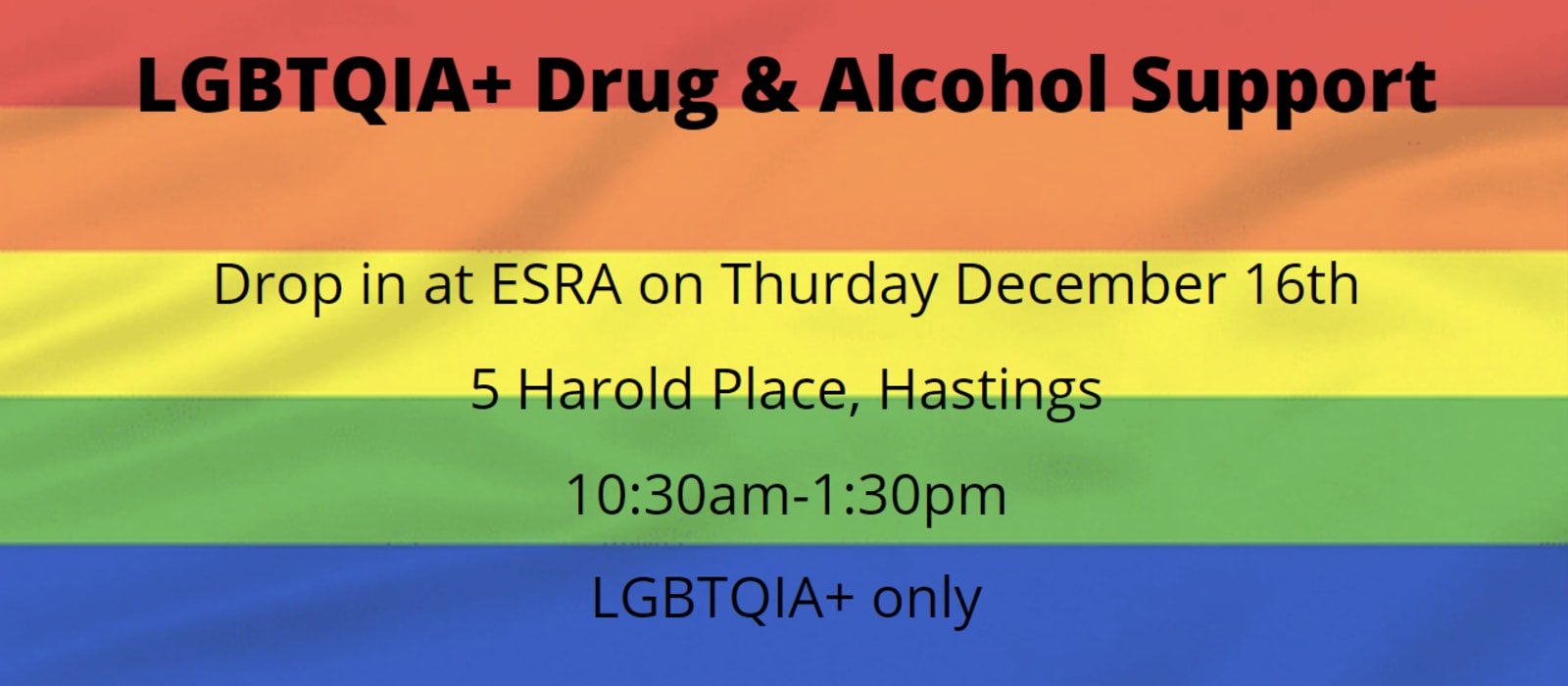 LGBTQIA+ Drug & Alcohol Support

Drop in at ESRA on Thurday December 16th

5 Harold Place, Hastings

10:30am-1:30pm

LGBTQIA+ only